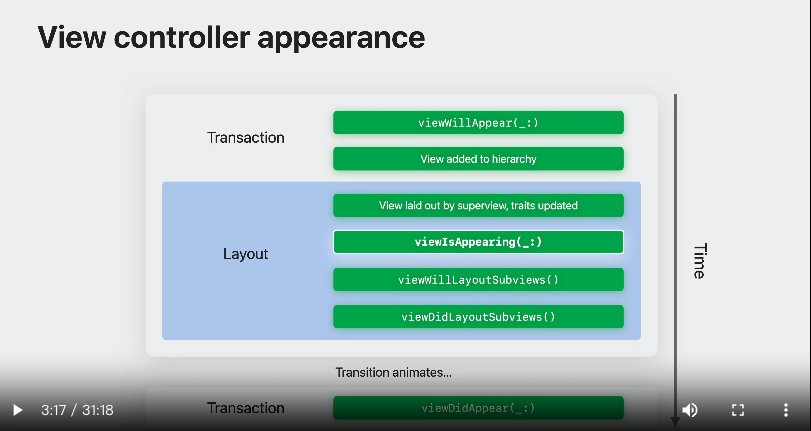 View controller appearance

Transaction

viewWillAppear(_:)

View added to hierarchy

Layout

View laid out by superview, traits updated

viewIsAppearing(_:)

viewWillLayoutSubviews()

viewDidLayoutSubviews()

Time

Transition animates...

Transaction

viewDidAppear(_:)

3:17 / 31:18